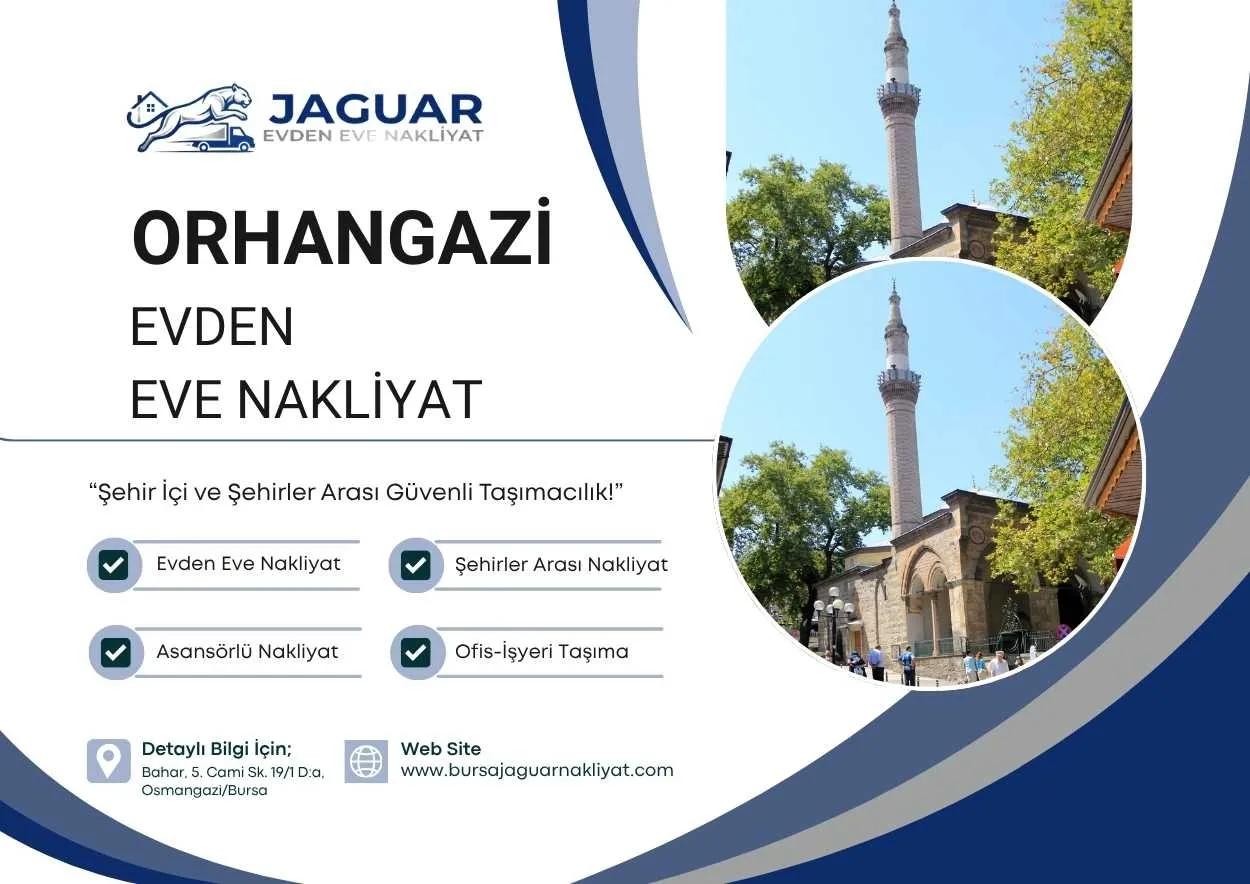 JAGUAR
EVDEN EVE NAKLİYAT

ORHANGAZİ
EVDEN
EVE NAKLİYAT

“Şehir İçi ve Şehirler Arası Güvenli Taşımacılık!”

Evden Eve Nakliyat
Şehirler Arası Nakliyat
Asansörlü Nakliyat
Ofis-İşyeri Taşıma

Detaylı Bilgi İçin;
Bahar, 5. Cami Sk. 19/1 D:a, Osmangazi/Bursa

Web Site
www.bursajaguarnakliyat.com